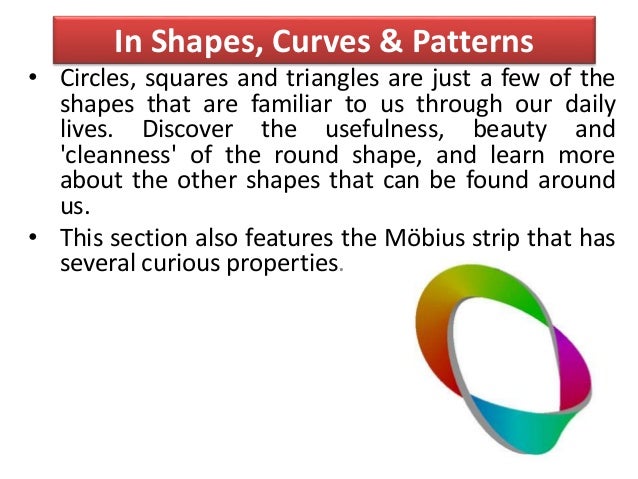 In Shapes, Curves & Patterns

• Circles, squares and triangles are just a few of the shapes that are familiar to us through our daily lives. Discover the usefulness, beauty and 'cleanness' of the round shape, and learn more about the other shapes that can be found around us.

• This section also features the Möbius strip that has several curious properties.